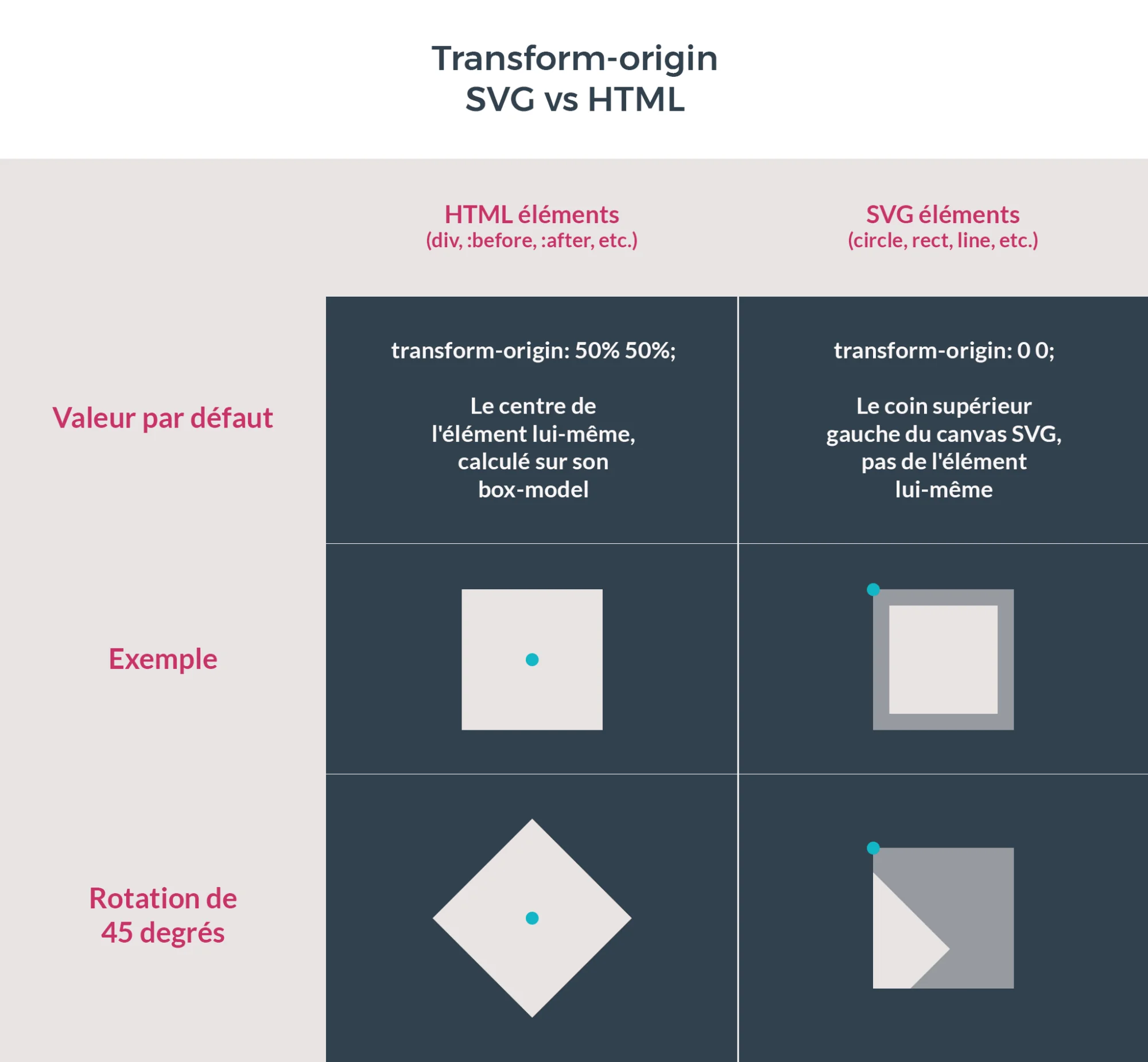 Transform-origin
SVG vs HTML

| | HTML éléments (div, :before, :after, etc.) | SVG éléments (circle, rect, line, etc.) |
|---|---|---|
| Valeur par défaut | transform-origin: 50% 50%; Le centre de l'élément lui-même, calculé sur son box-model | transform-origin: 0 0; Le coin supérieur gauche du canvas SVG, pas de l'élément lui-même |
| Exemple | | |
| Rotation de 45 degrés | | |